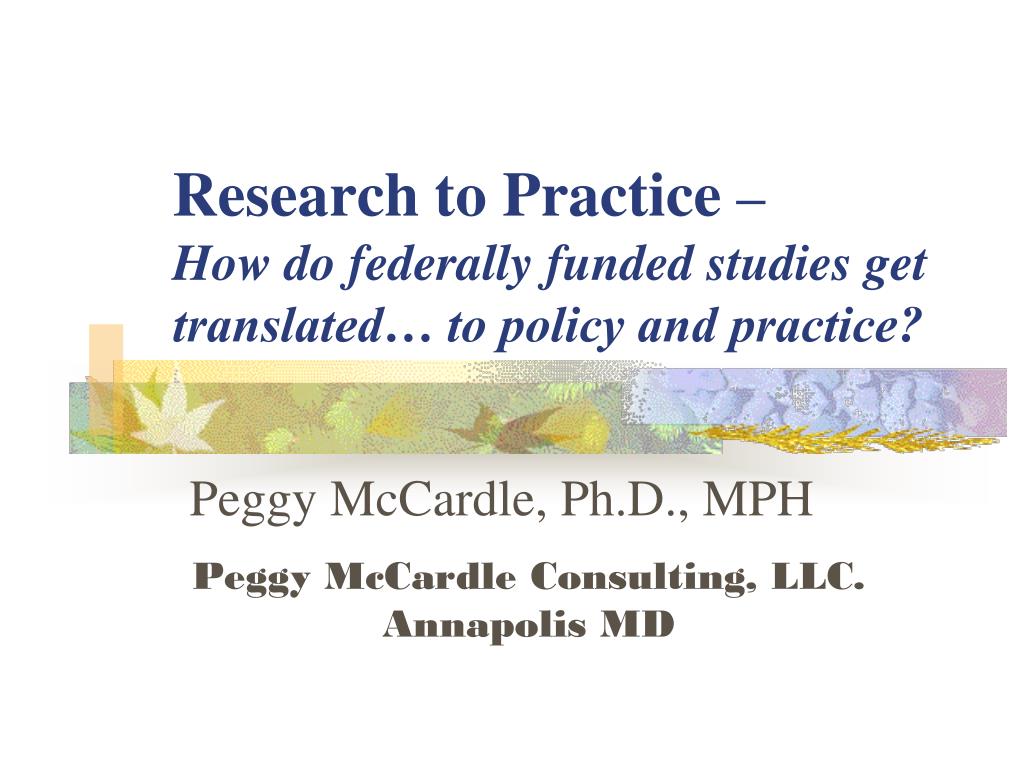 Research to Practice –
How do federally funded studies get translated… to policy and practice?

Peggy McCardle, Ph.D., MPH

Peggy McCardle Consulting, LLC.
Annapolis MD